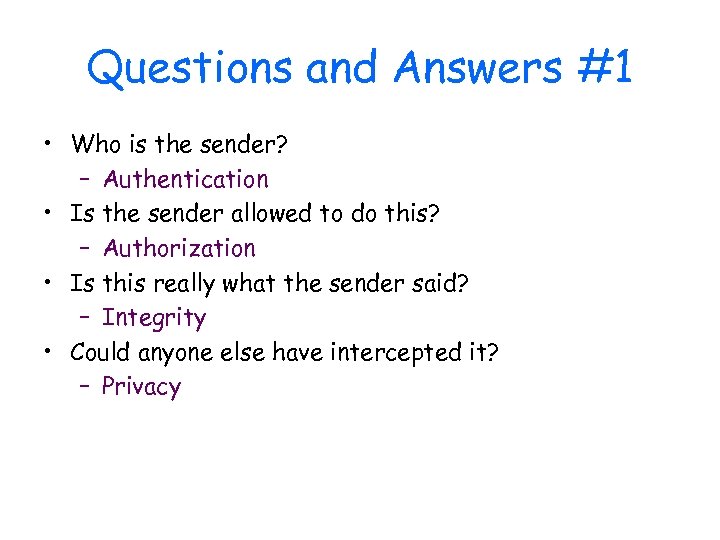 Questions and Answers #1

• Who is the sender?
  – Authentication
• Is the sender allowed to do this?
  – Authorization
• Is this really what the sender said?
  – Integrity
• Could anyone else have intercepted it?
  – Privacy